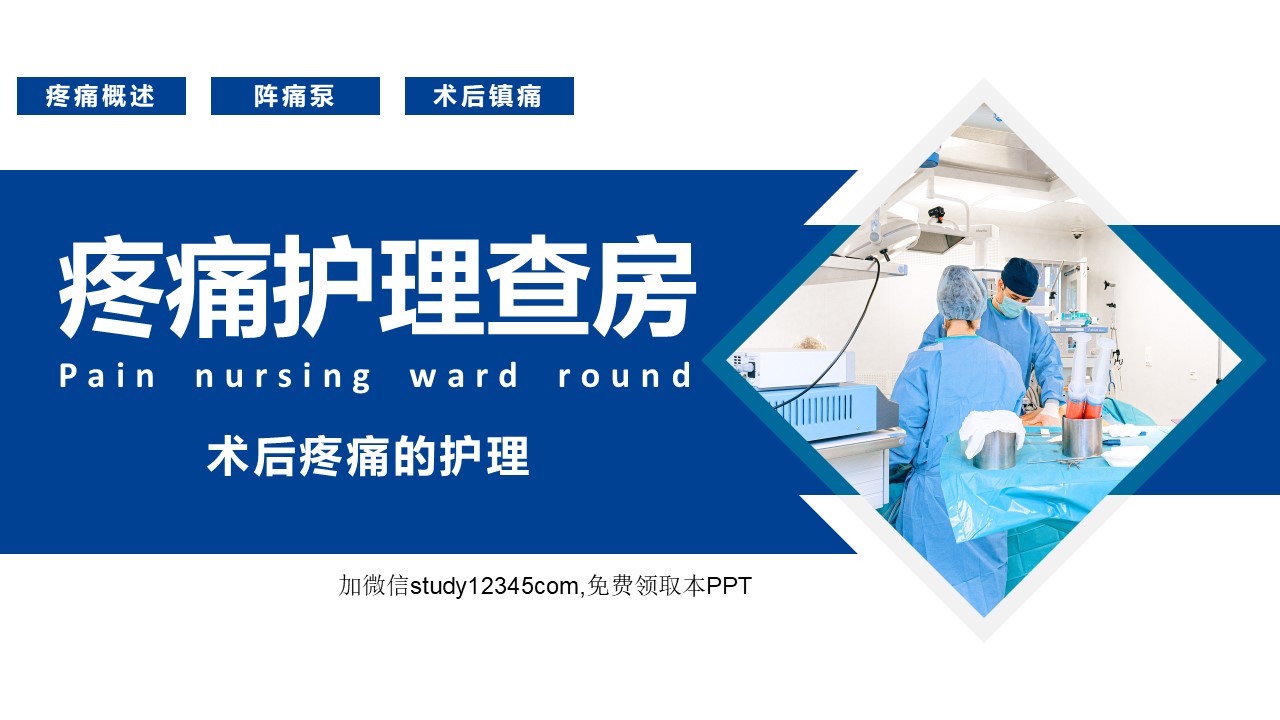 疼痛概述 阵痛泵 术后镇痛

疼痛护理查房

Pain nursing ward round

术后疼痛的护理

加微信study12345com,免费领取本PPT